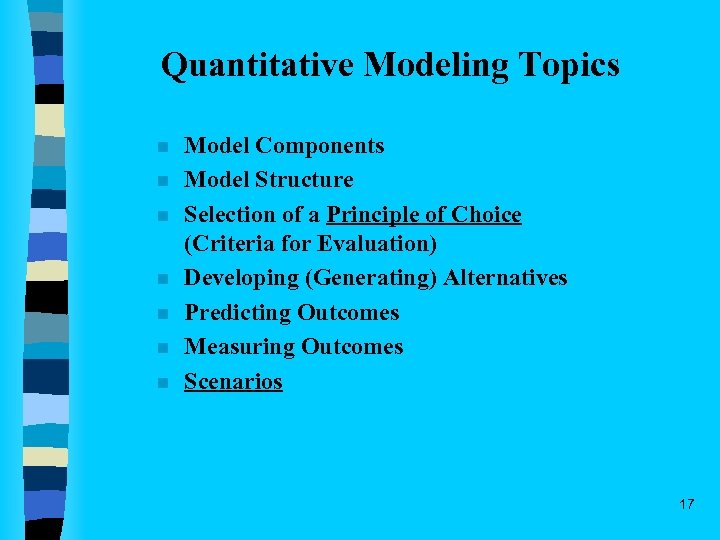 Quantitative Modeling Topics

- Model Components
- Model Structure
- Selection of a Principle of Choice (Criteria for Evaluation)
- Developing (Generating) Alternatives
- Predicting Outcomes
- Measuring Outcomes
- Scenarios

17